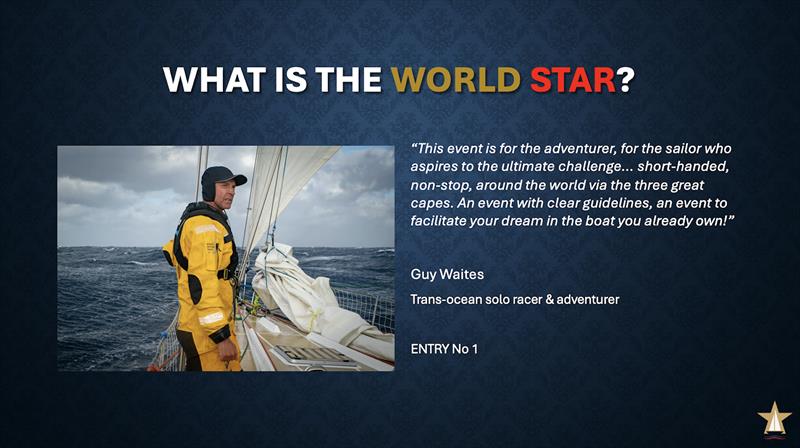 WHAT IS THE WORLD STAR?

"This event is for the adventurer, for the sailor who aspires to the ultimate challenge... short-handed, non-stop, around the world via the three great capes. An event with clear guidelines, an event to facilitate your dream in the boat you already own!"

Guy Waites

Trans-ocean solo racer & adventurer

ENTRY No 1